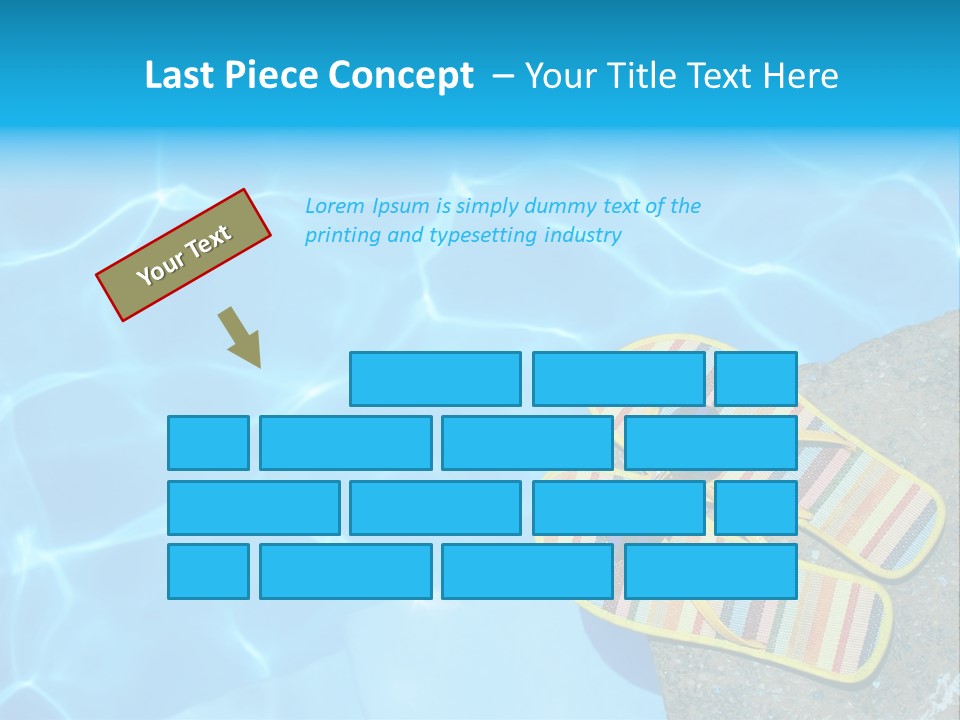 Last Piece Concept – Your Title Text Here

Your Text

Lorem Ipsum is simply dummy text of the printing and typesetting industry